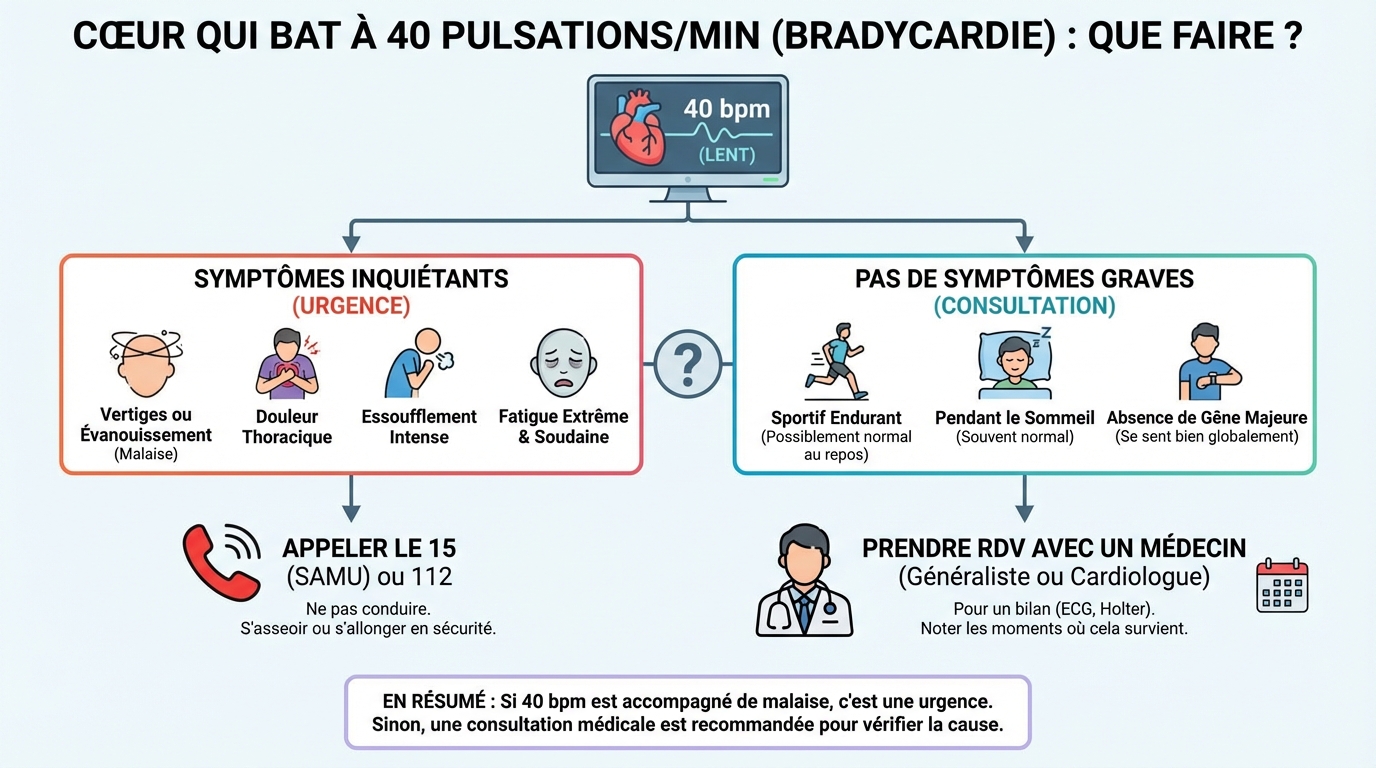 CŒUR QUI BAT À 40 PULSATIONS/MIN (BRADYCARDIE) : QUE FAIRE ?

40 bpm
(LENT)

SYMPTÔMES INQUIÉTANTS
(URGENCE)

Vertiges ou Évanouissement
(Malaise)

Douleur Thoracique

Essoufflement Intense

Fatigue Extrême & Soudaine

?

PAS DE SYMPTÔMES GRAVES
(CONSULTATION)

Sportif Endurant
(Possiblement normal au repos)

Pendant le Sommeil
(Souvent normal)

Absence de Gêne Majeure
(Se sent bien globalement)

APPELER LE 15
(SAMU) ou 112

Ne pas conduire.
S'asseoir ou s'allonger en sécurité.

PRENDRE RDV AVEC UN MÉDECIN
(Généraliste ou Cardiologue)

Pour un bilan (ECG, Holter).
Noter les moments où cela survient.

EN RÉSUMÉ : Si 40 bpm est accompagné de malaise, c'est une urgence.
Sinon, une consultation médicale est recommandée pour vérifier la cause.